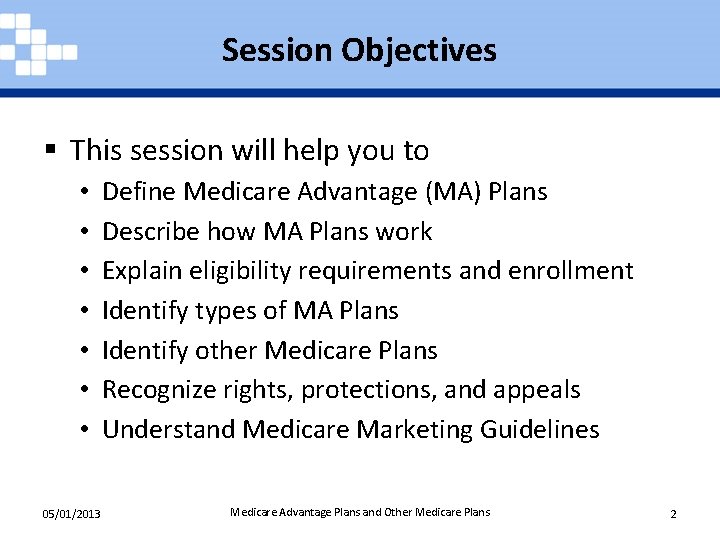 Session Objectives

▪ This session will help you to
• Define Medicare Advantage (MA) Plans
• Describe how MA Plans work
• Explain eligibility requirements and enrollment
• Identify types of MA Plans
• Identify other Medicare Plans
• Recognize rights, protections, and appeals
• Understand Medicare Marketing Guidelines

05/01/2013

Medicare Advantage Plans and Other Medicare Plans

2